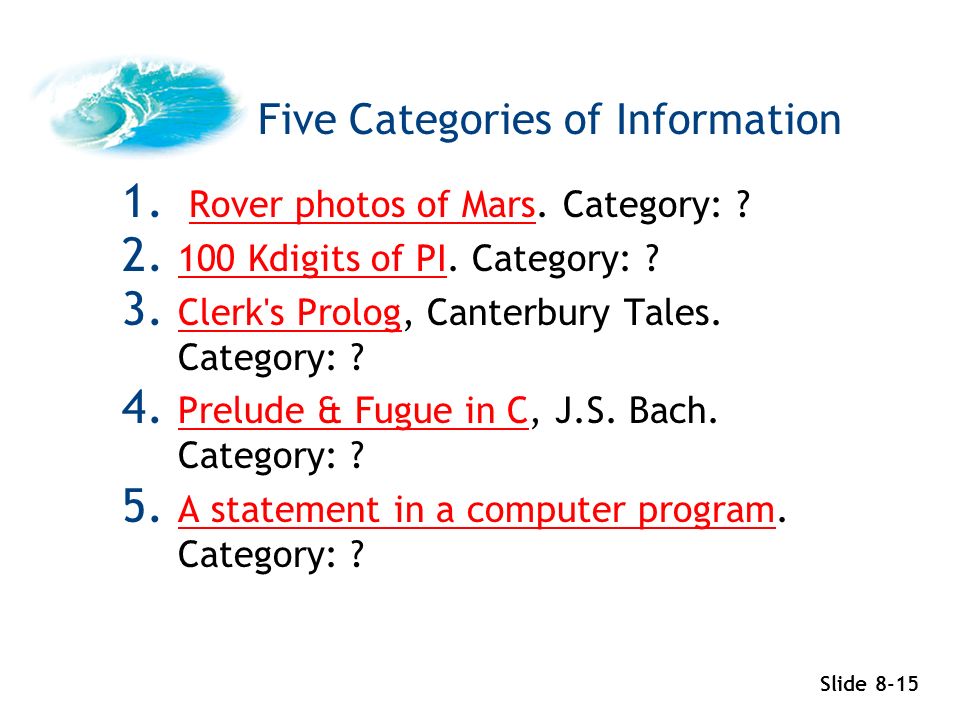 Five Categories of Information

1. Rover photos of Mars. Category: ?
2. 100 Kdigits of PI. Category: ?
3. Clerk's Prolog, Canterbury Tales. Category: ?
4. Prelude & Fugue in C, J.S. Bach. Category: ?
5. A statement in a computer program. Category: ?

Slide 8-15